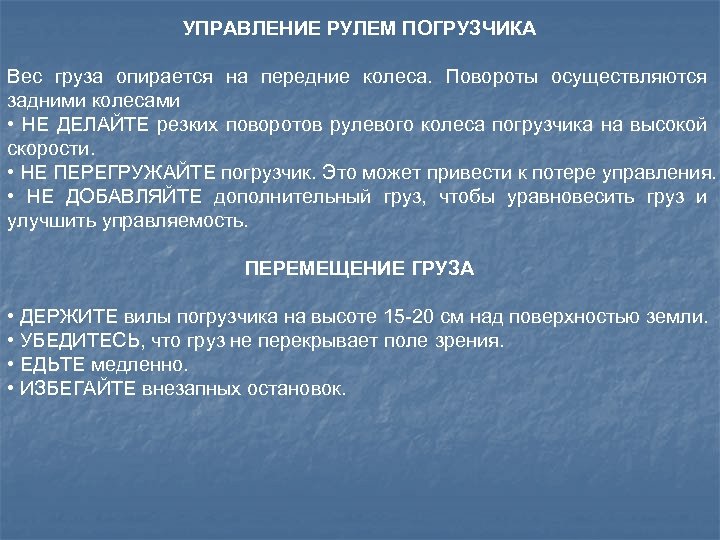 УПРАВЛЕНИЕ РУЛЕМ ПОГРУЗЧИКА

Вес груза опирается на передние колеса. Повороты осуществляются задними колесами
• НЕ ДЕЛАЙТЕ резких поворотов рулевого колеса погрузчика на высокой скорости.
• НЕ ПЕРЕГРУЖАЙТЕ погрузчик. Это может привести к потере управления.
• НЕ ДОБАВЛЯЙТЕ дополнительный груз, чтобы уравновесить груз и улучшить управляемость.

ПЕРЕМЕЩЕНИЕ ГРУЗА

• ДЕРЖИТЕ вилы погрузчика на высоте 15-20 см над поверхностью земли.
• УБЕДИТЕСЬ, что груз не перекрывает поле зрения.
• ЕДЬТЕ медленно.
• ИЗБЕГАЙТЕ внезапных остановок.